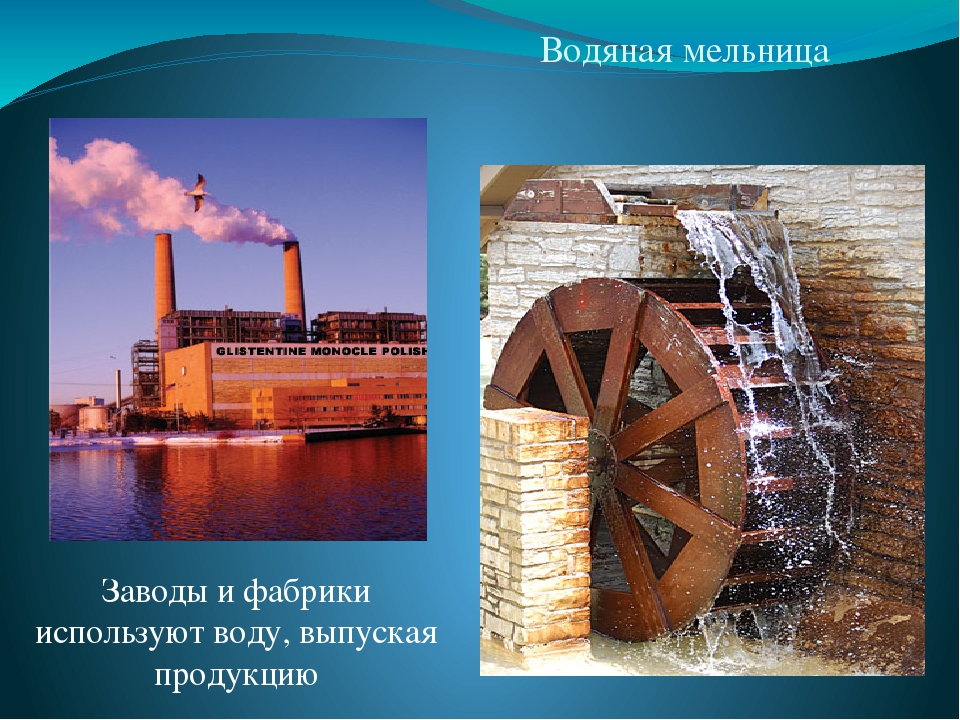 Водяная мельница

GLISTENTINE MONOCLE POLISH

Заводы и фабрики используют воду, выпуская продукцию